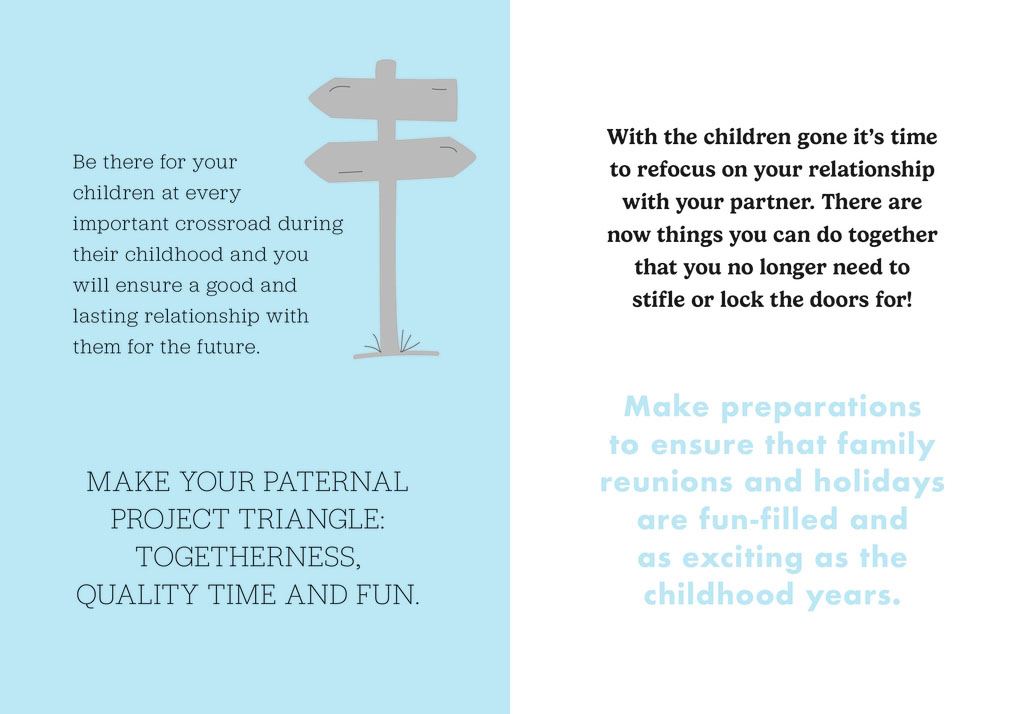 Be there for your children at every important crossroad during their childhood and you will ensure a good and lasting relationship with them for the future.

MAKE YOUR PATERNAL PROJECT TRIANGLE: TOGETHERNESS, QUALITY TIME AND FUN.

With the children gone it's time to refocus on your relationship with your partner. There are now things you can do together that you no longer need to stifle or lock the doors for!

Make preparations to ensure that family reunions and holidays are fun-filled and as exciting as the childhood years.